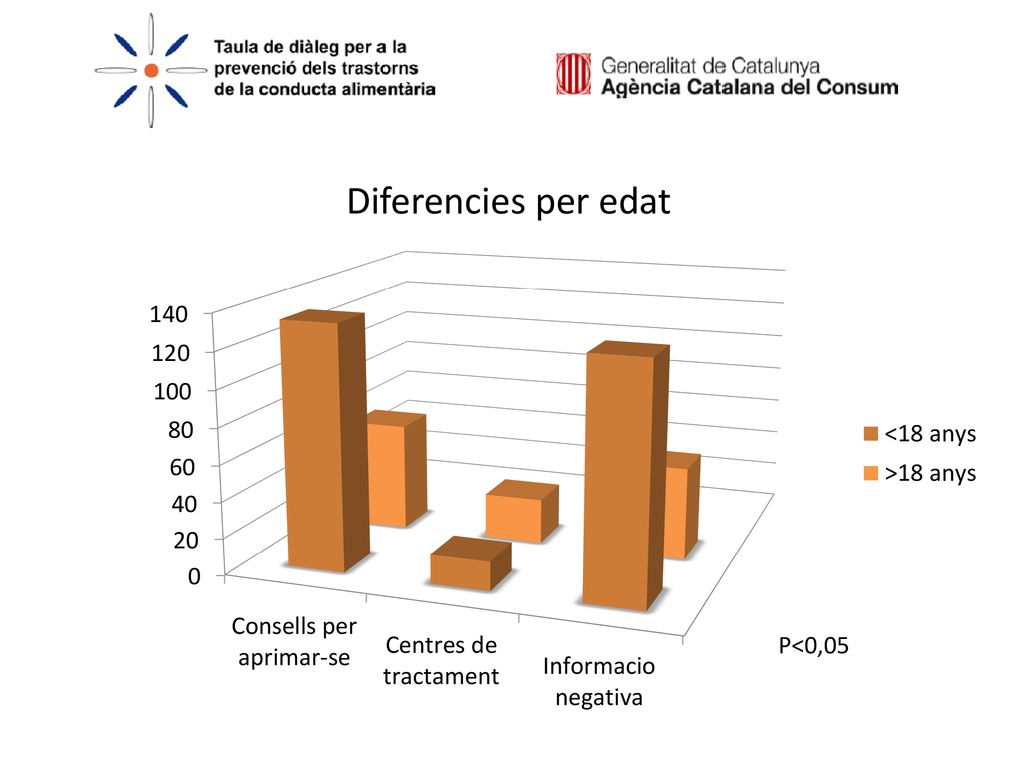 Taula de diàleg per a la prevenció dels trastorns de la conducta alimentària

Generalitat de Catalunya
Agència Catalana del Consum

Diferencies per edat

140
120
100
80
60
40
20
0

Consells per aprimar-se
Centres de tractament
Informacio negativa

<18 anys
>18 anys

P<0,05